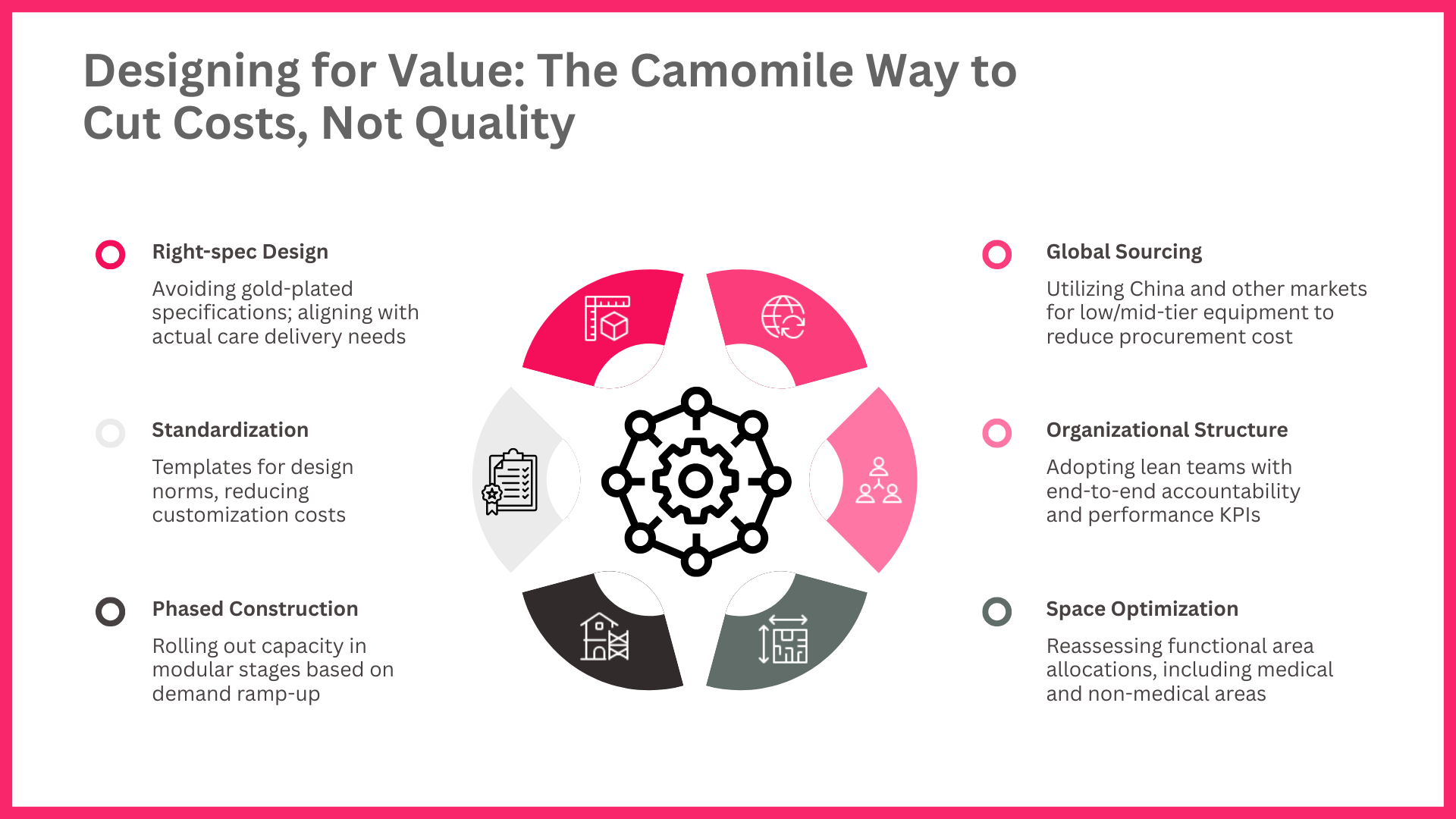 Designing for Value: The Camomile Way to Cut Costs, Not Quality

Right-spec Design

Avoiding gold-plated specifications; aligning with actual care delivery needs

Standardization

Templates for design norms, reducing customization costs

Phased Construction

Rolling out capacity in modular stages based on demand ramp-up

Global Sourcing

Utilizing China and other markets for low/mid-tier equipment to reduce procurement cost

Organizational Structure

Adopting lean teams with end-to-end accountability and performance KPIs

Space Optimization

Reassessing functional area allocations, including medical and non-medical areas